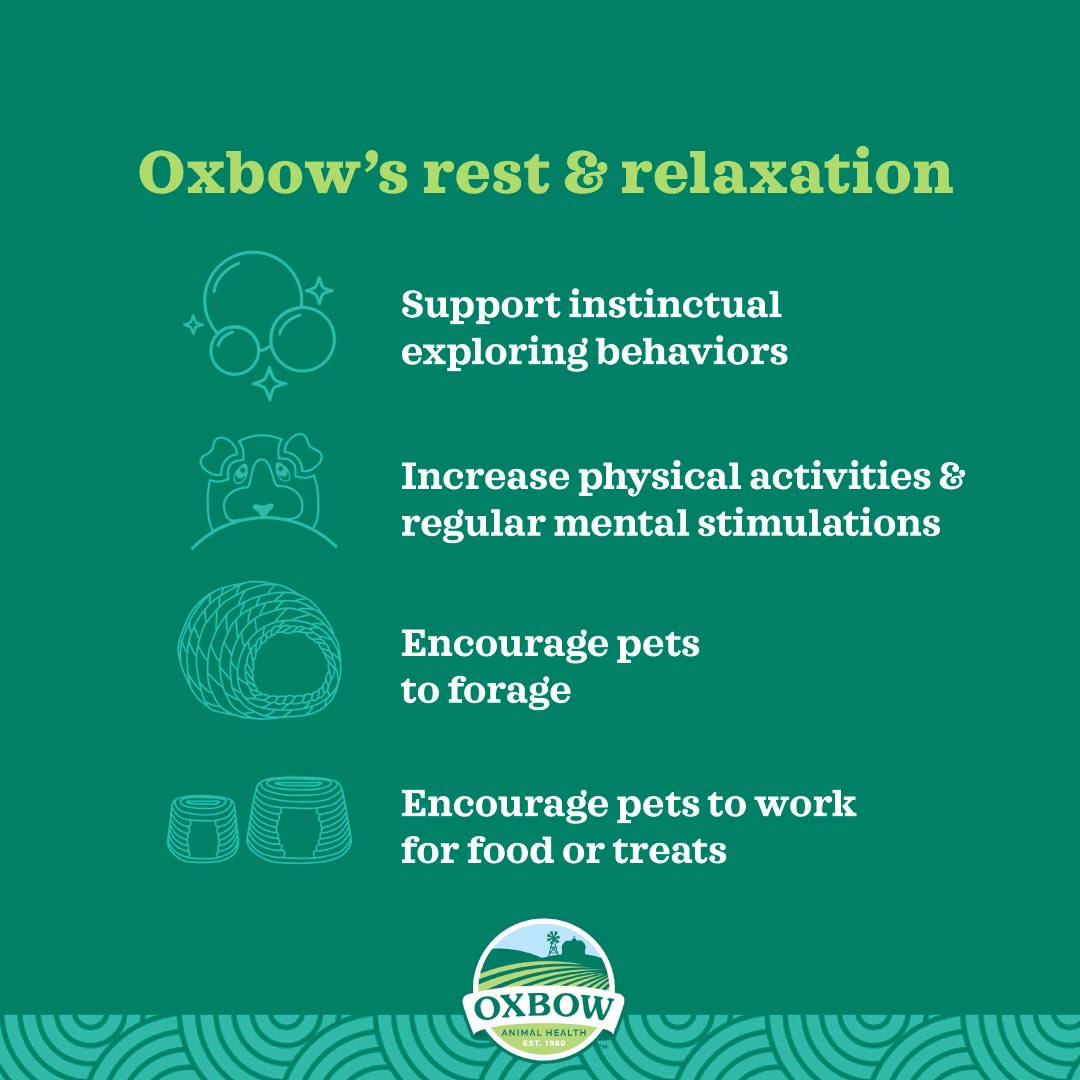 Oxbow's rest & relaxation

Support instinctual exploring behaviors

Increase physical activities & regular mental stimulations

Encourage pets to forage

Encourage pets to work for food or treats

OXBOW
ANIMAL HEALTH
EST. 1980